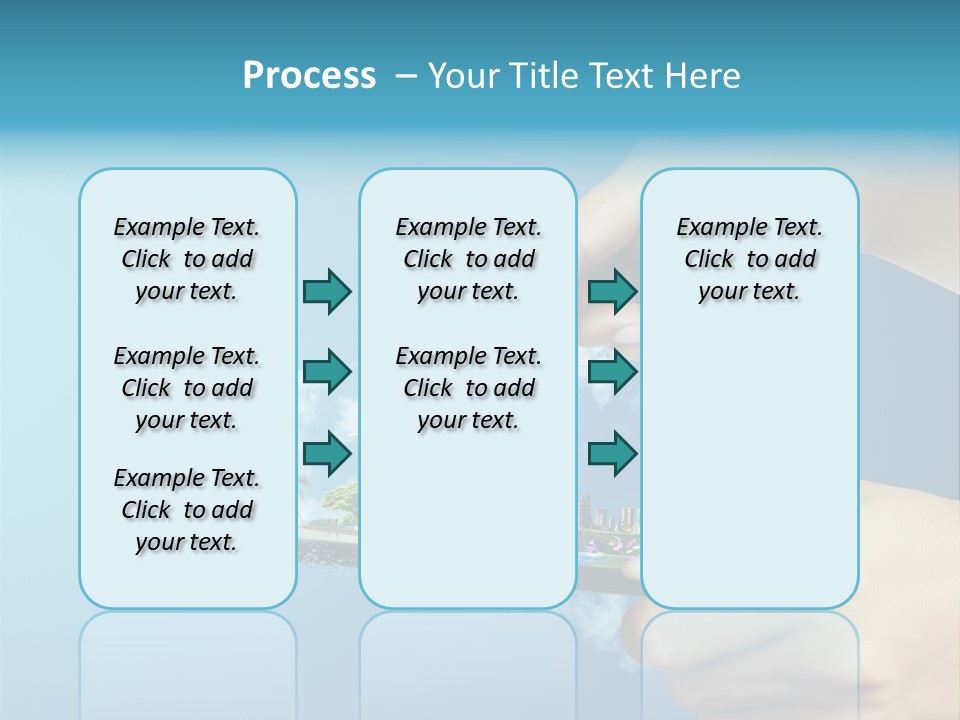 Process – Your Title Text Here

Example Text. Click to add your text.

Example Text. Click to add your text.

Example Text. Click to add your text.

Example Text. Click to add your text.

Example Text. Click to add your text.

Example Text. Click to add your text.